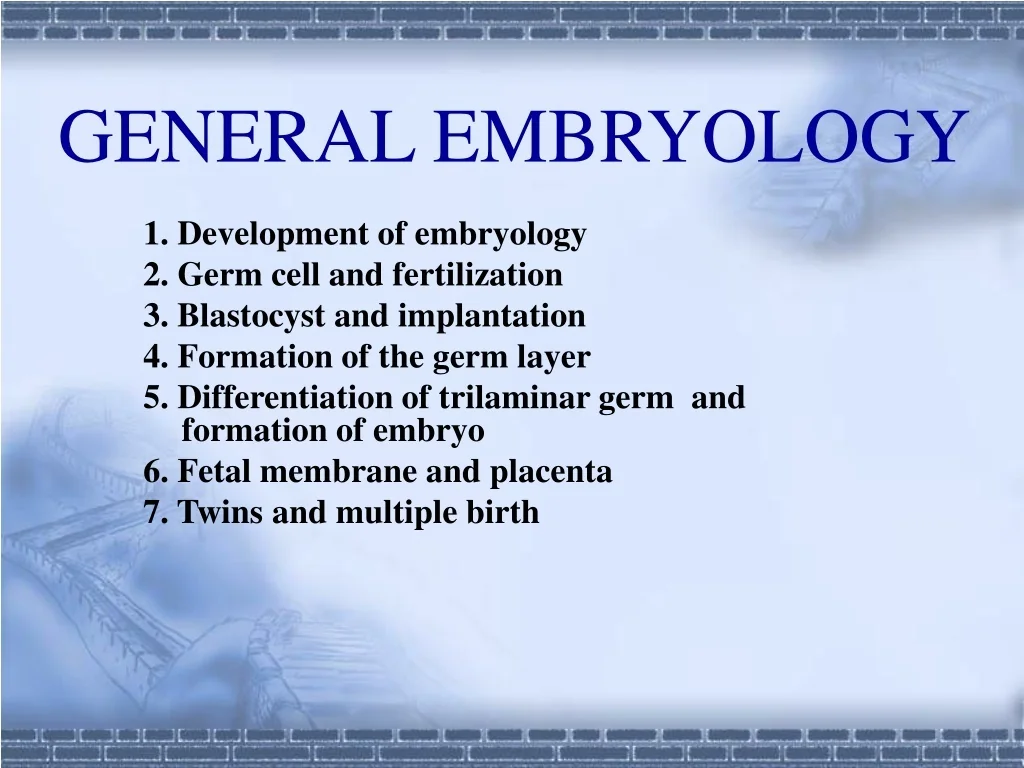 GENERAL EMBRYOLOGY

1. Development of embryology
2. Germ cell and fertilization
3. Blastocyst and implantation
4. Formation of the germ layer
5. Differentiation of trilaminar germ and formation of embryo
6. Fetal membrane and placenta
7. Twins and multiple birth